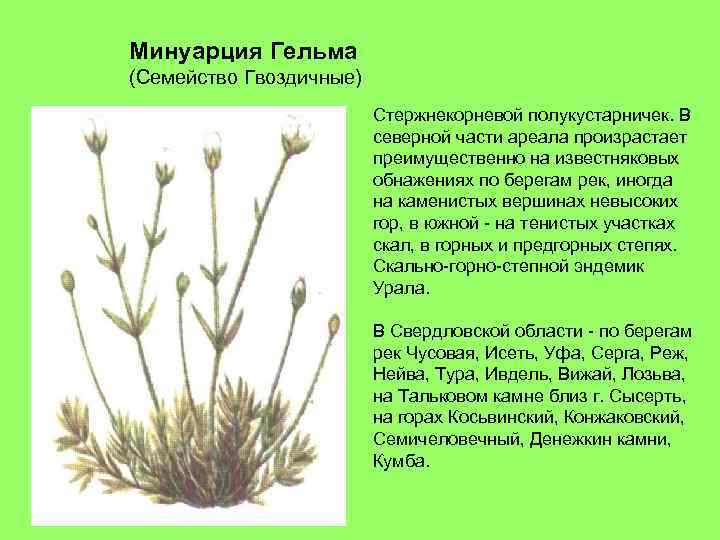 Минуарция Гельма
(Семейство Гвоздичные)

Стержнекорневой полукустарничек. В северной части ареала произрастает преимущественно на известняковых обнажениях по берегам рек, иногда на каменистых вершинах невысоких гор, в южной - на тенистых участках скал, в горных и предгорных степях. Скально-горно-степной эндемик Урала.

В Свердловской области - по берегам рек Чусовая, Исеть, Уфа, Серга, Реж, Нейва, Тура, Ивдель, Вижай, Лозьва, на Тальковом камне близ г. Сысерть, на горах Косьвинский, Конжаковский, Семичеловечный, Денежкин камни, Кумба.